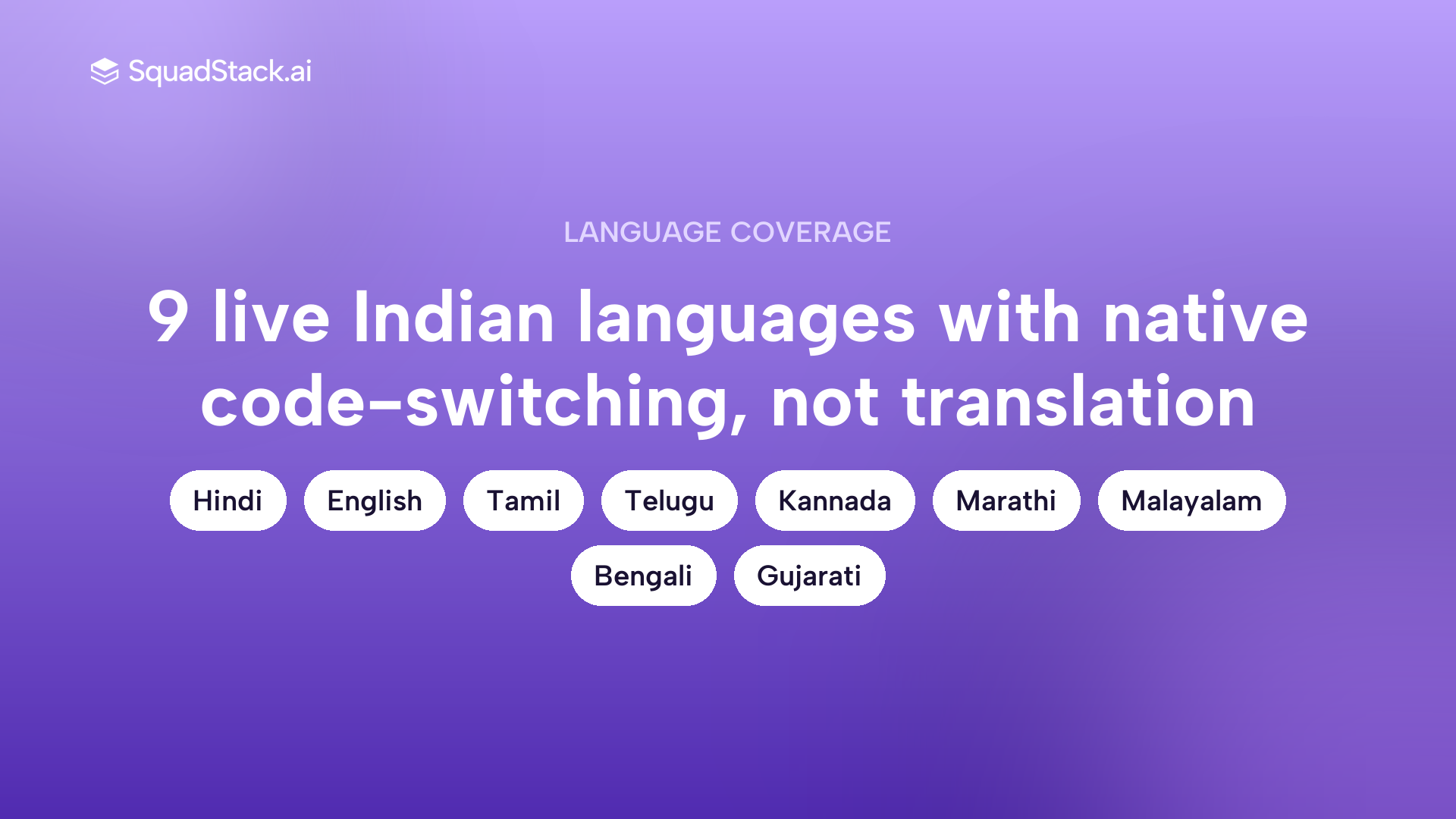 SquadStack.ai

LANGUAGE COVERAGE

9 live Indian languages with native code-switching, not translation

Hindi English Tamil Telugu Kannada Marathi Malayalam Bengali Gujarati